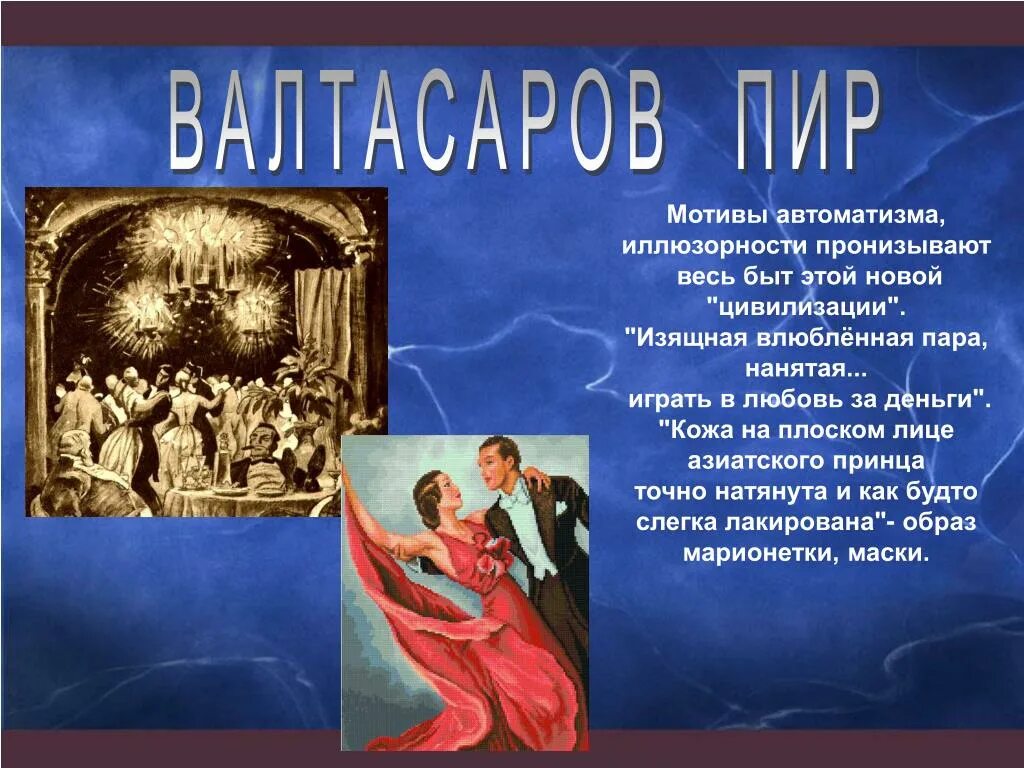 ВАЛТАСАРОВ ПИР

Мотивы автоматизма, иллюзорности пронизывают весь быт этой новой "цивилизации".
"Изящная влюблённая пара, нанятая...
играть в любовь за деньги".
"Кожа на плоском лице азиатского принца точно натянута и как будто слегка лакирована"- образ марионетки, маски.